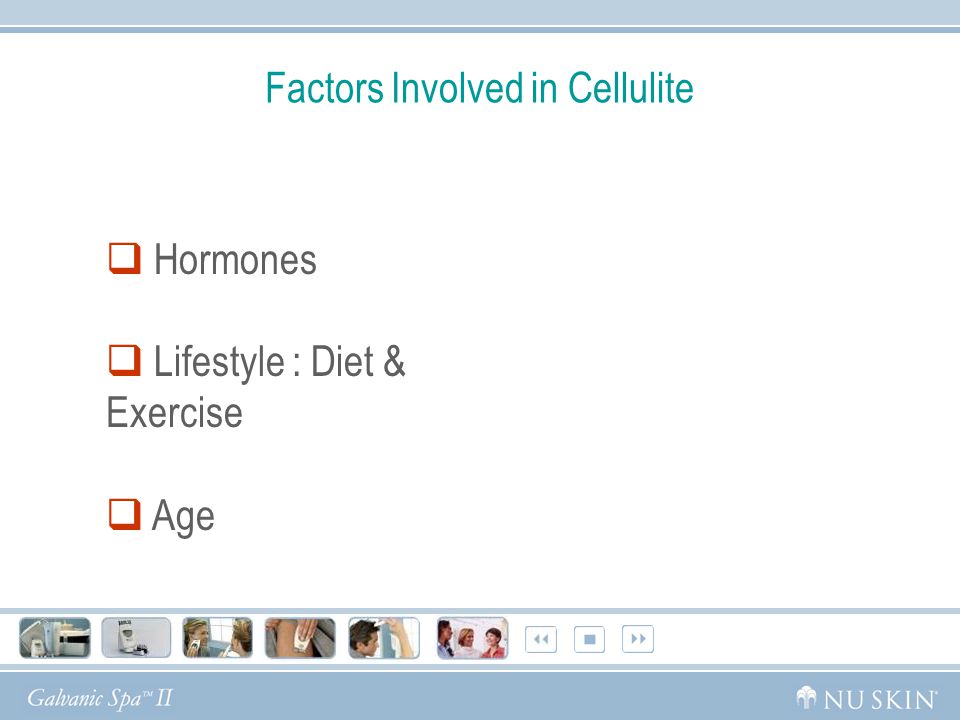 Factors Involved in Cellulite

❑ Hormones

❑ Lifestyle : Diet & Exercise

❑ Age

Galvanic Spa™ II

NU SKIN®